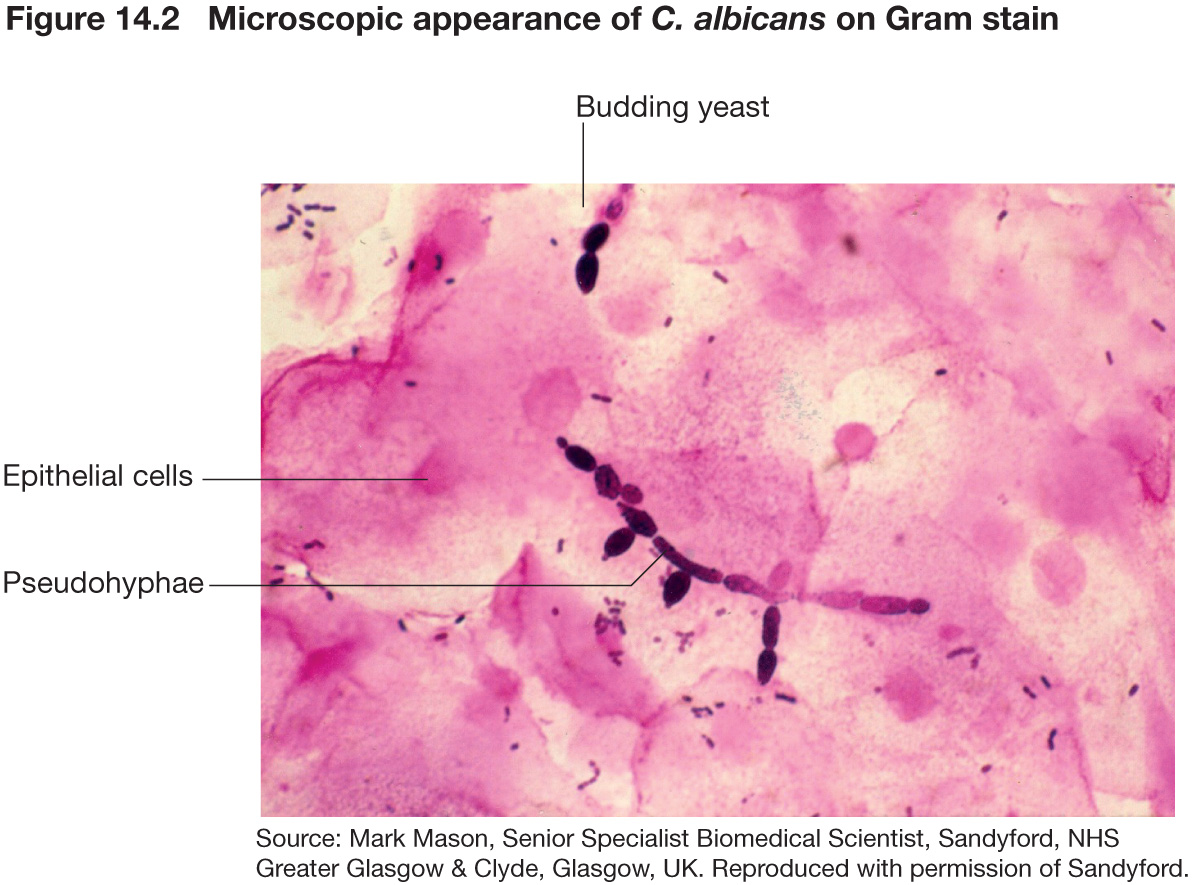 Figure 14.2 Microscopic appearance of C. albicans on Gram stain

Budding yeast

Epithelial cells

Pseudohyphae

Source: Mark Mason, Senior Specialist Biomedical Scientist, Sandyford, NHS Greater Glasgow & Clyde, Glasgow, UK. Reproduced with permission of Sandyford.